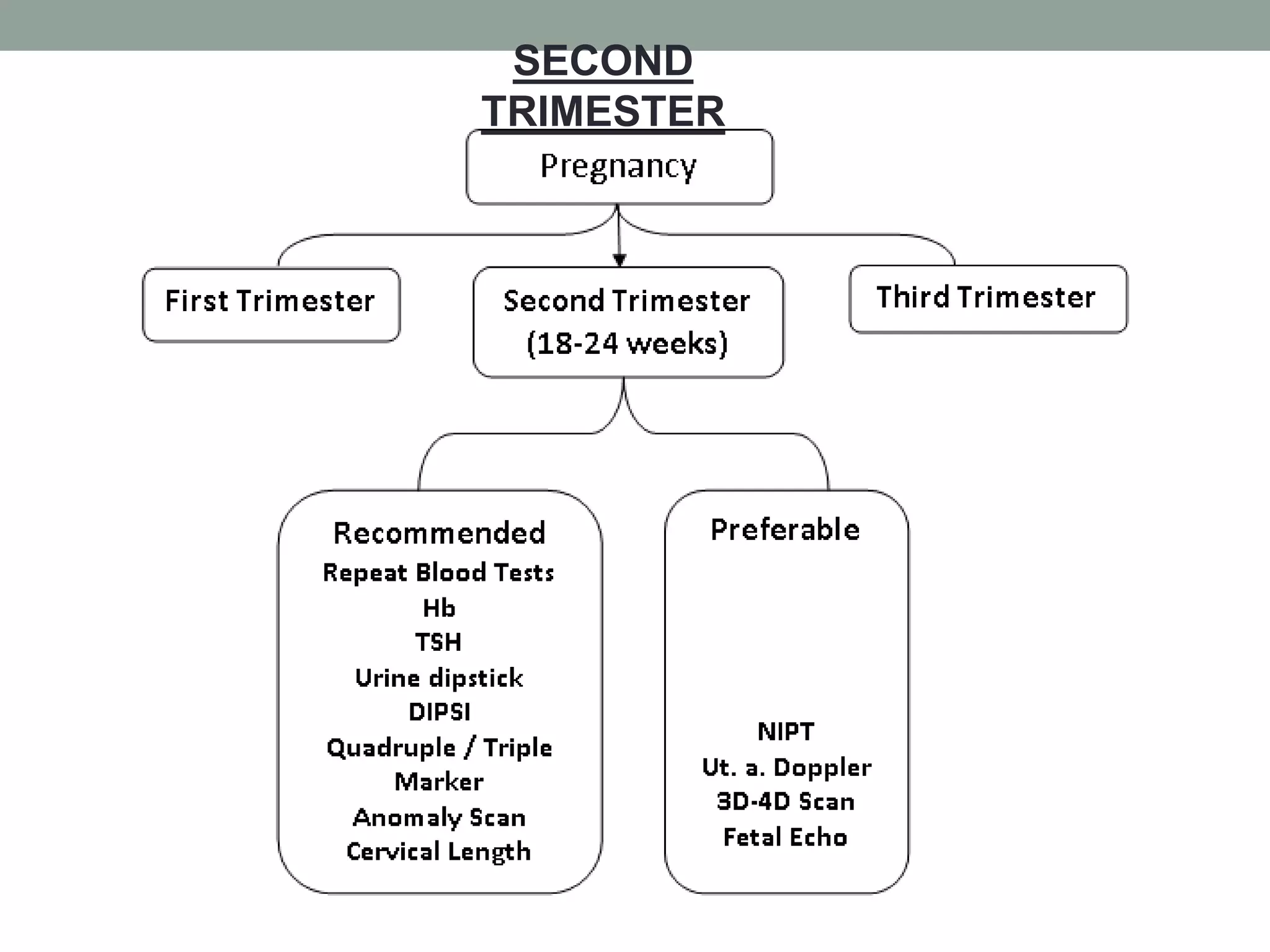 SECOND TRIMESTER

Pregnancy

First Trimester

Second Trimester (18-24 weeks)

Third Trimester

Recommended
Repeat Blood Tests
Hb
TSH
Urine dipstick
DIPSI
Quadruple / Triple Marker
Anomaly Scan
Cervical Length

Preferable

NIPT
Ut. a. Doppler
3D-4D Scan
Fetal Echo